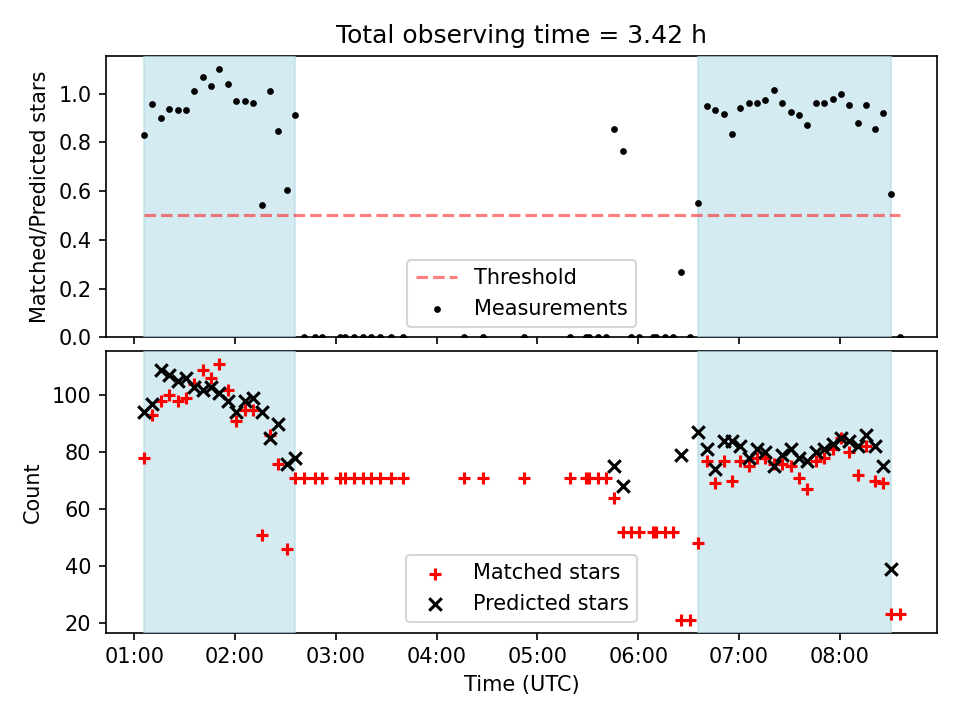 Total observing time = 3.42 h

Matched/Predicted stars
1.0
0.8
0.6
0.4
0.2
0.0

Threshold
Measurements

Count
100
80
60
40
20

Matched stars
Predicted stars

01:00 02:00 03:00 04:00 05:00 06:00 07:00 08:00
Time (UTC)